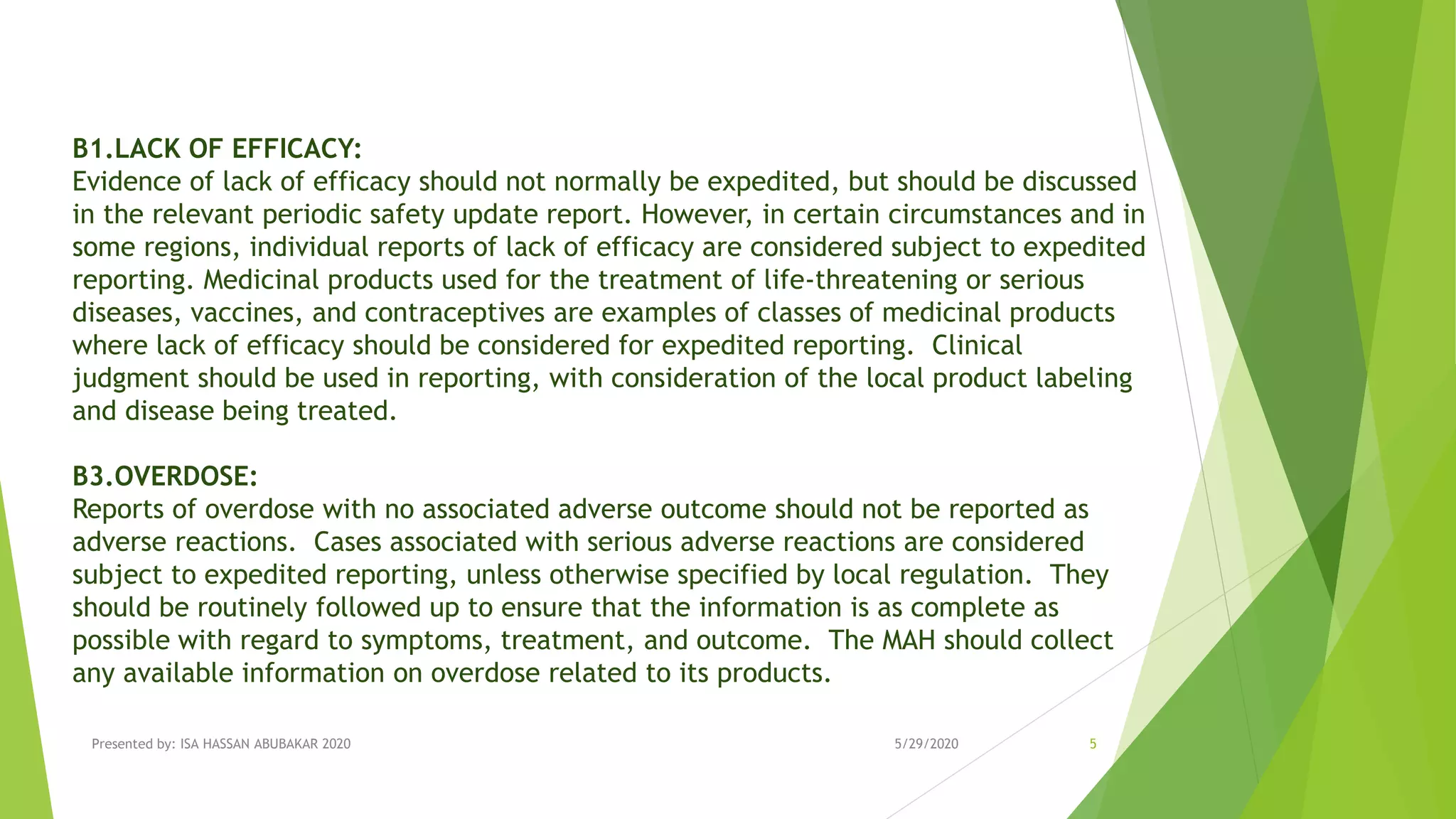 B1.LACK OF EFFICACY:
Evidence of lack of efficacy should not normally be expedited, but should be discussed in the relevant periodic safety update report. However, in certain circumstances and in some regions, individual reports of lack of efficacy are considered subject to expedited reporting. Medicinal products used for the treatment of life-threatening or serious diseases, vaccines, and contraceptives are examples of classes of medicinal products where lack of efficacy should be considered for expedited reporting. Clinical judgment should be used in reporting, with consideration of the local product labeling and disease being treated.

B3.OVERDOSE:
Reports of overdose with no associated adverse outcome should not be reported as adverse reactions. Cases associated with serious adverse reactions are considered subject to expedited reporting, unless otherwise specified by local regulation. They should be routinely followed up to ensure that the information is as complete as possible with regard to symptoms, treatment, and outcome. The MAH should collect any available information on overdose related to its products.

Presented by: ISA HASSAN ABUBAKAR 2020

5/29/2020

5